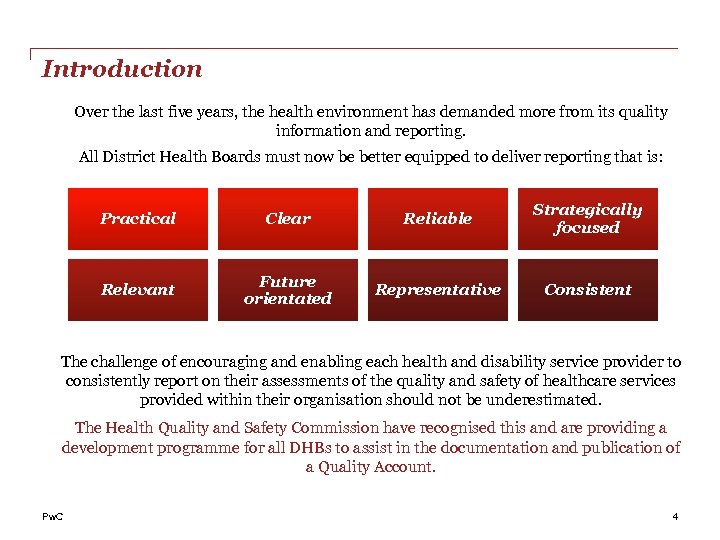 Introduction

Over the last five years, the health environment has demanded more from its quality information and reporting.

All District Health Boards must now be better equipped to deliver reporting that is:

Practical

Clear

Reliable

Strategically focused

Relevant

Future orientated

Representative

Consistent

The challenge of encouraging and enabling each health and disability service provider to consistently report on their assessments of the quality and safety of healthcare services provided within their organisation should not be underestimated.

The Health Quality and Safety Commission have recognised this and are providing a development programme for all DHBs to assist in the documentation and publication of a Quality Account.

PwC

4